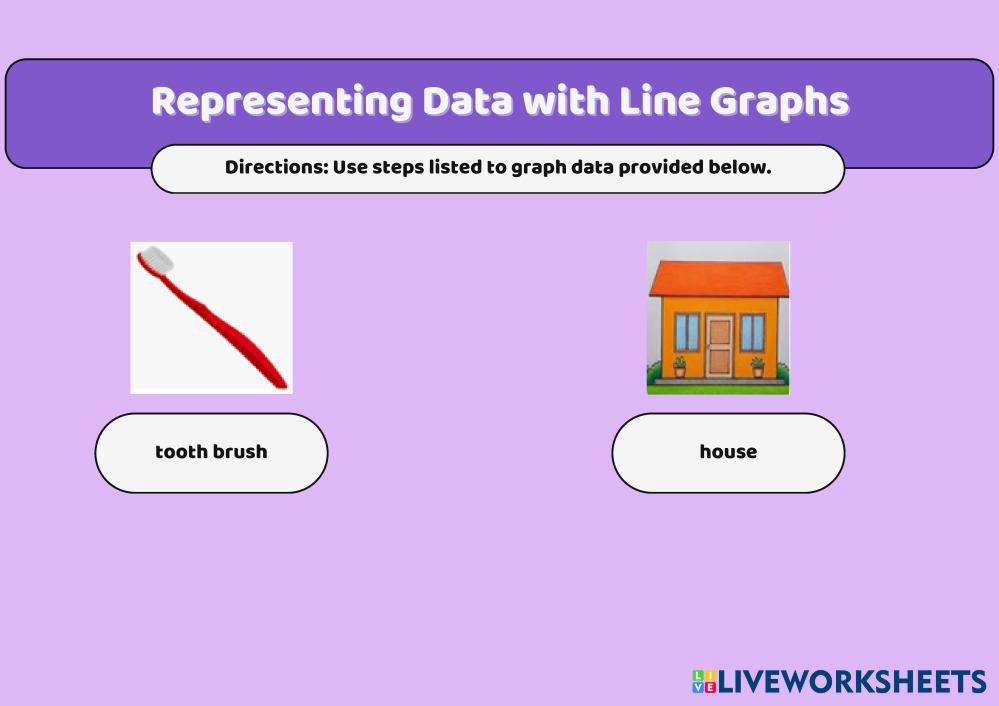 Representing Data with Line Graphs

Directions: Use steps listed to graph data provided below.

tooth brush

house

LIVEWORKSHEETS